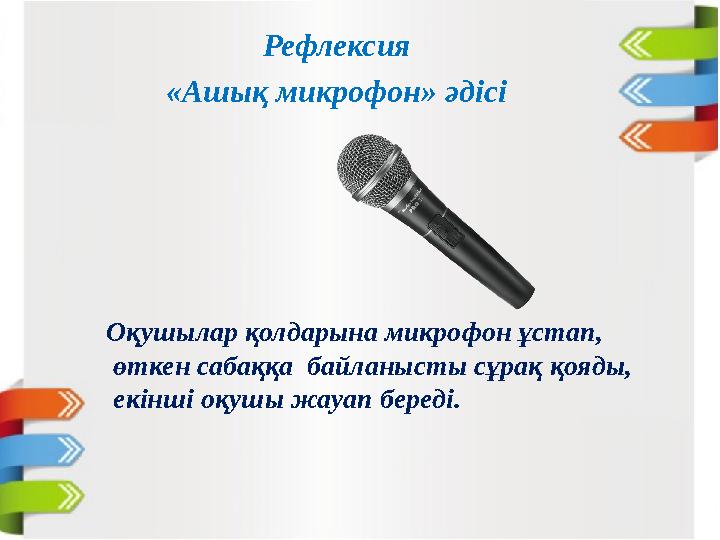 Рефлексия
«Ашық микрофон» әдісі

Оқушылар қолдарына микрофон ұстап, өткен сабаққа байланысты сұрақ қояды, екінші оқушы жауап береді.